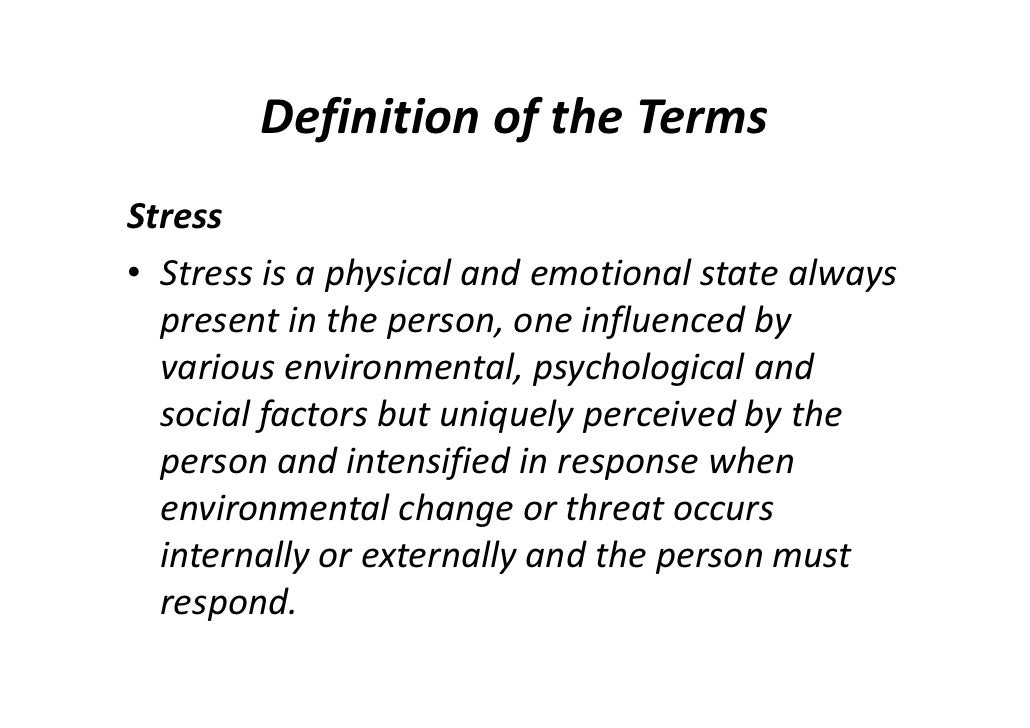 Definition of the Terms

Stress

• Stress is a physical and emotional state always present in the person, one influenced by various environmental, psychological and social factors but uniquely perceived by the person and intensified in response when environmental change or threat occurs internally or externally and the person must respond.